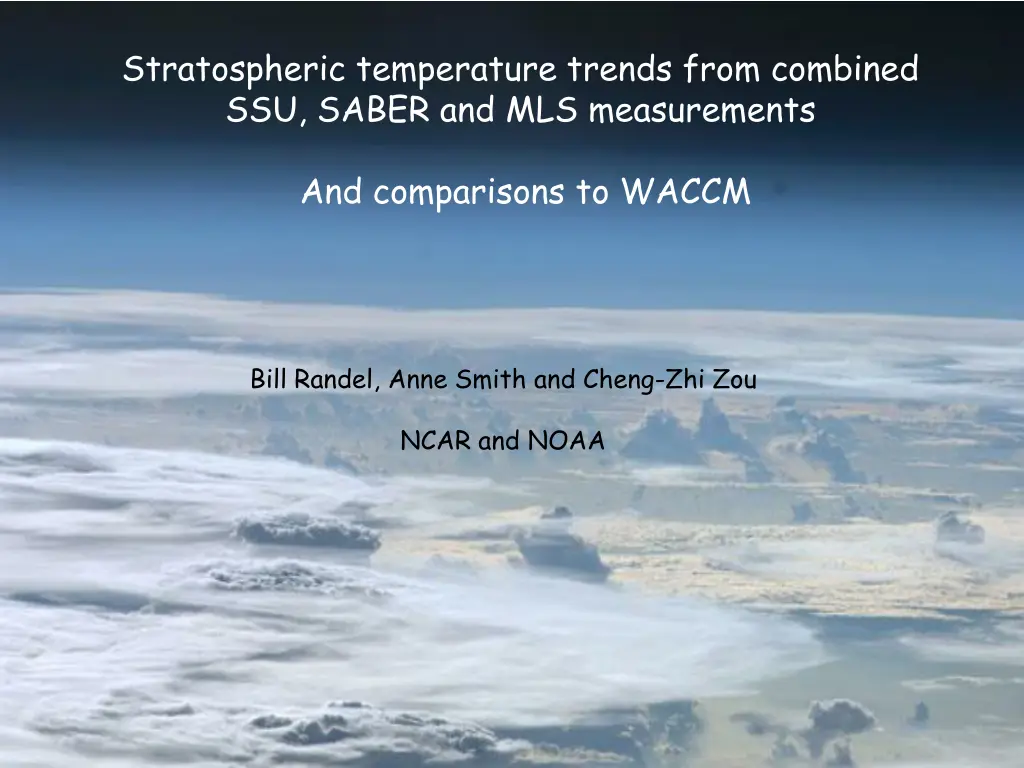 Stratospheric temperature trends from combined SSU, SABER and MLS measurements

And comparisons to WACCM

Bill Randel, Anne Smith and Cheng-Zhi Zou

NCAR and NOAA